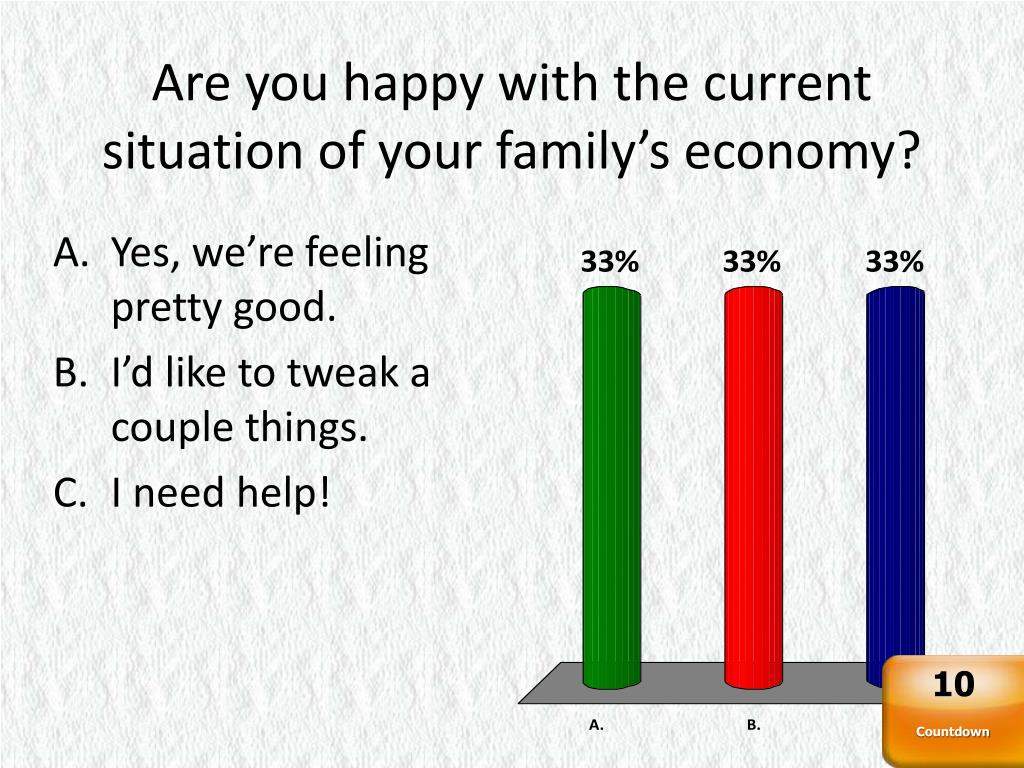 Are you happy with the current situation of your family's economy?

A. Yes, we're feeling pretty good.
B. I'd like to tweak a couple things.
C. I need help!

33%
33%
33%

A.
B.

10
Countdown